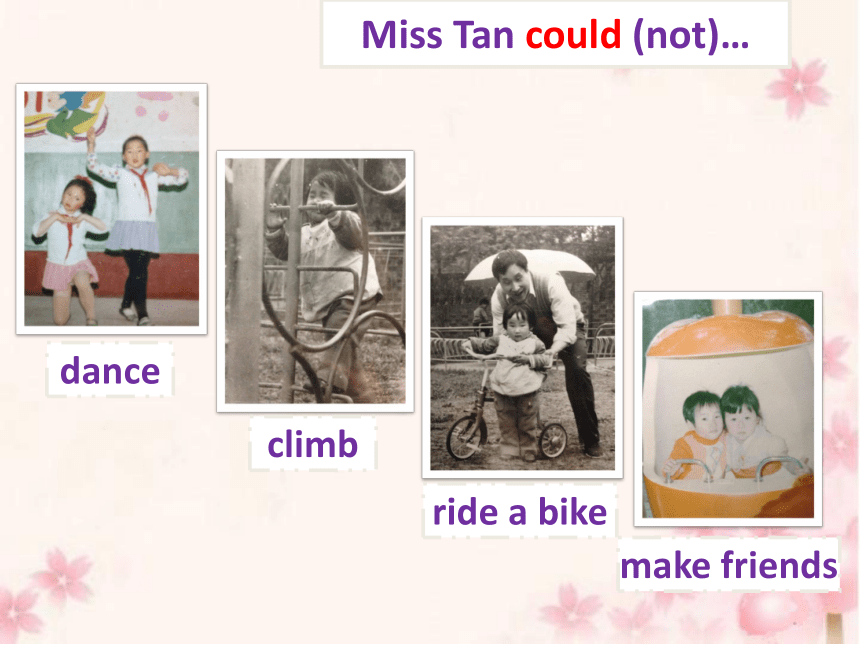 Miss Tan could (not)…

dance

climb

ride a bike

make friends